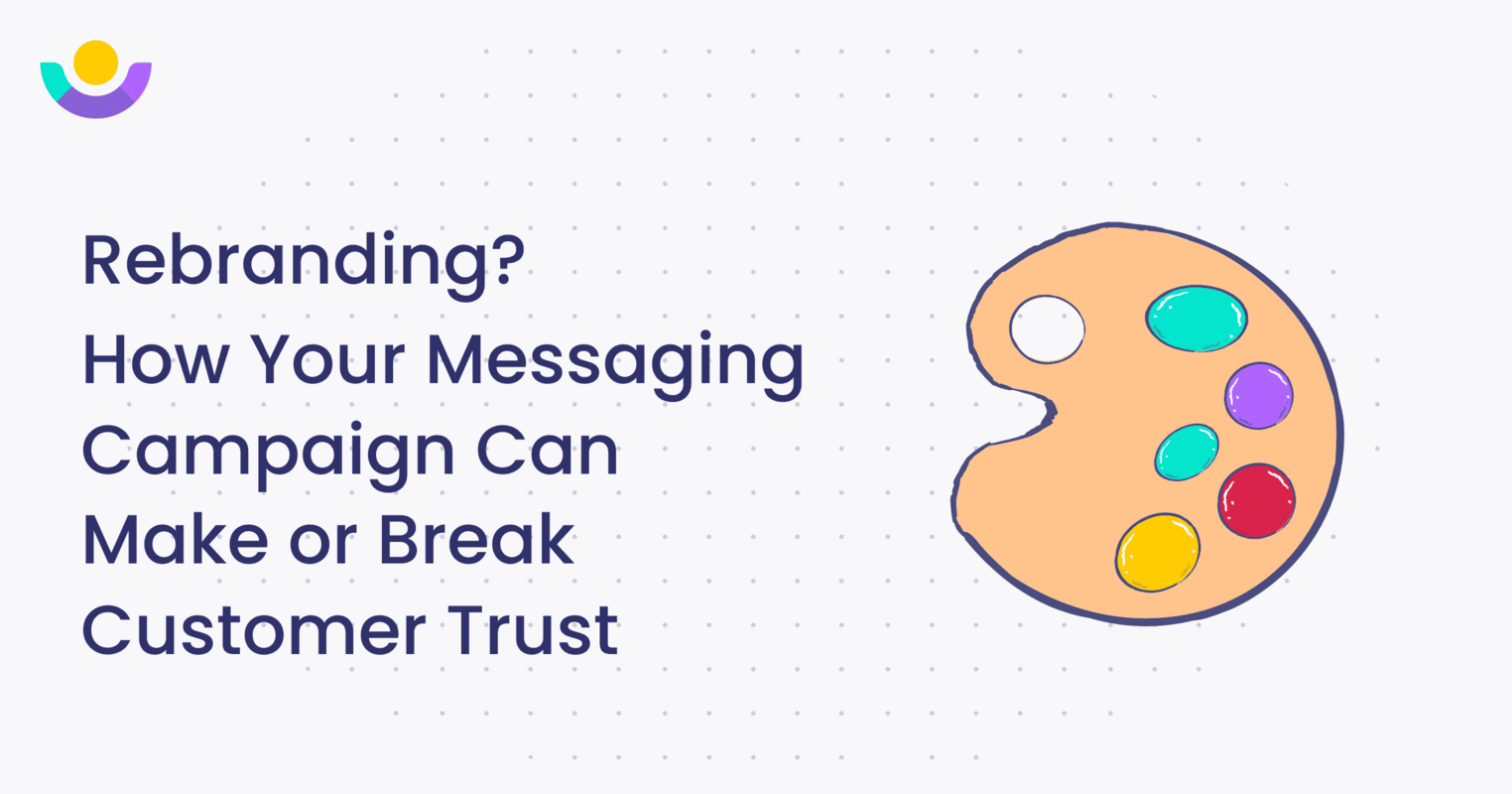 Rebranding?
How Your Messaging Campaign Can Make or Break Customer Trust